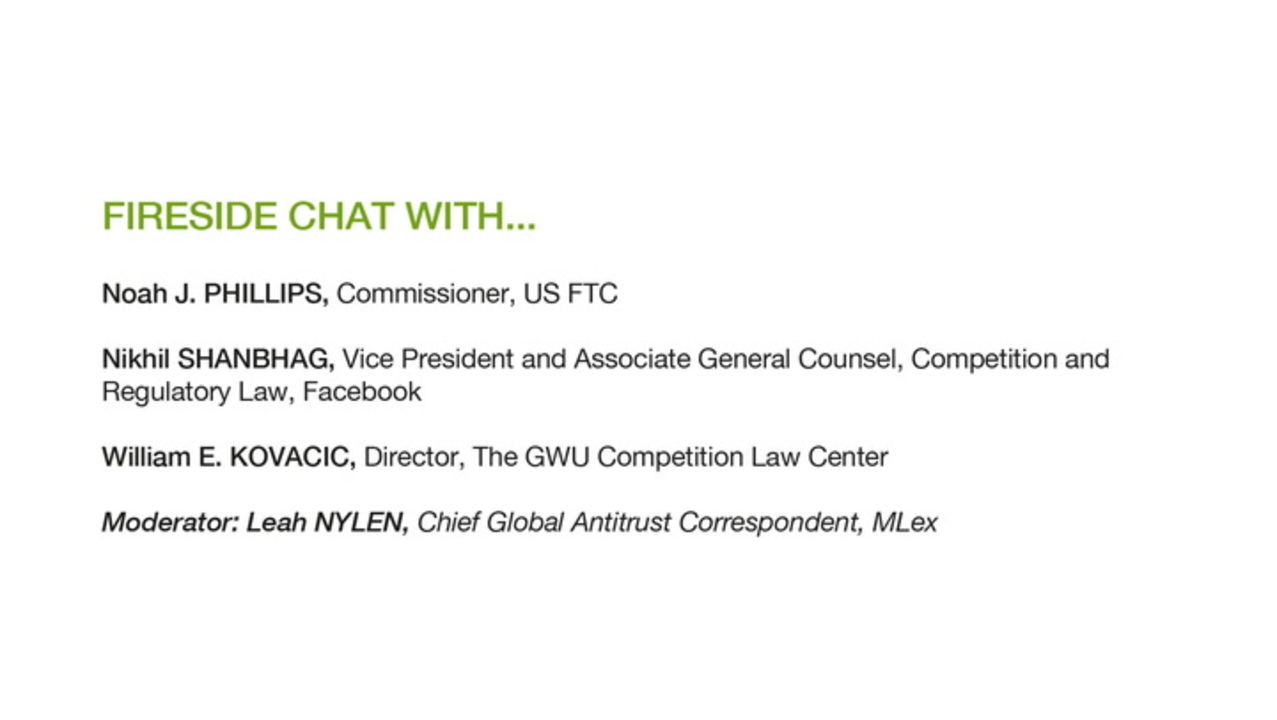 FIRESIDE CHAT WITH...

Noah J. PHILLIPS, Commissioner, US FTC

Nikhil SHANBHAG, Vice President and Associate General Counsel, Competition and Regulatory Law, Facebook

William E. KOVACIC, Director, The GWU Competition Law Center

Moderator: Leah NYLEN, Chief Global Antitrust Correspondent, MLex